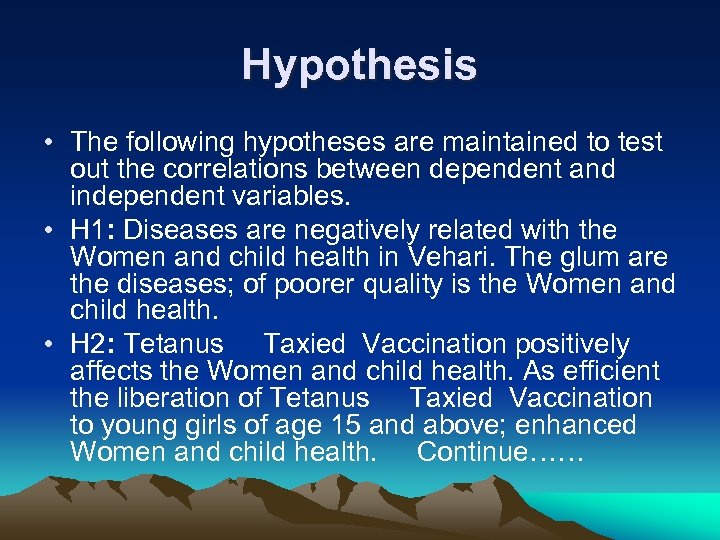 Hypothesis

• The following hypotheses are maintained to test out the correlations between dependent and independent variables.
• H1: Diseases are negatively related with the Women and child health in Vehari. The glum are the diseases; of poorer quality is the Women and child health.
• H2: Tetanus Taxied Vaccination positively affects the Women and child health. As efficient the liberation of Tetanus Taxied Vaccination to young girls of age 15 and above; enhanced Women and child health. Continue……